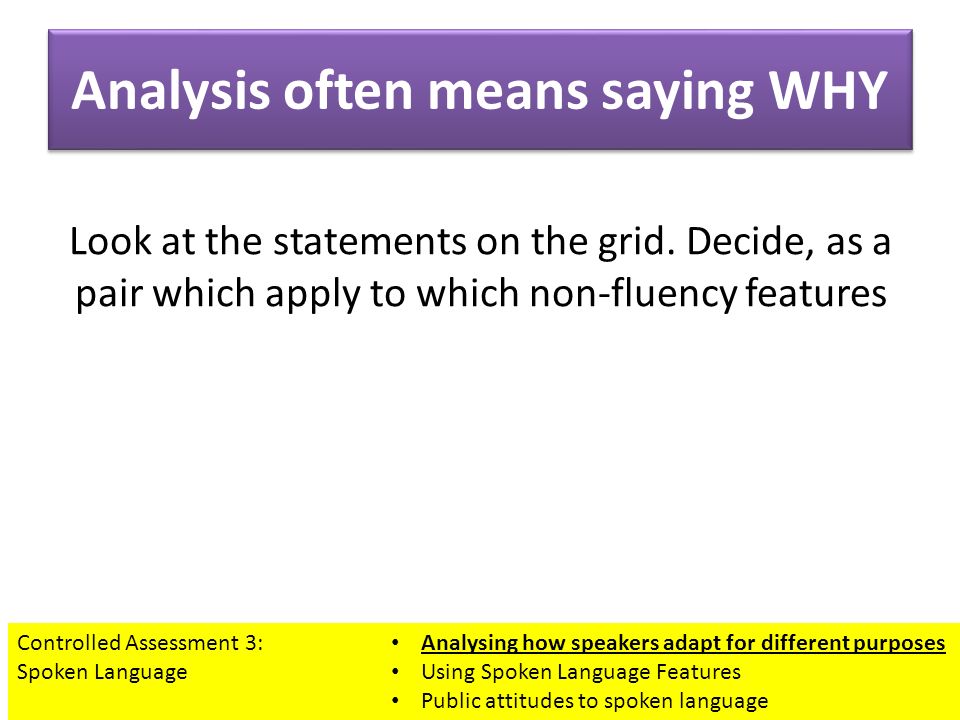 Analysis often means saying WHY

Look at the statements on the grid. Decide, as a pair which apply to which non-fluency features

Controlled Assessment 3:
Spoken Language

• Analysing how speakers adapt for different purposes
• Using Spoken Language Features
• Public attitudes to spoken language